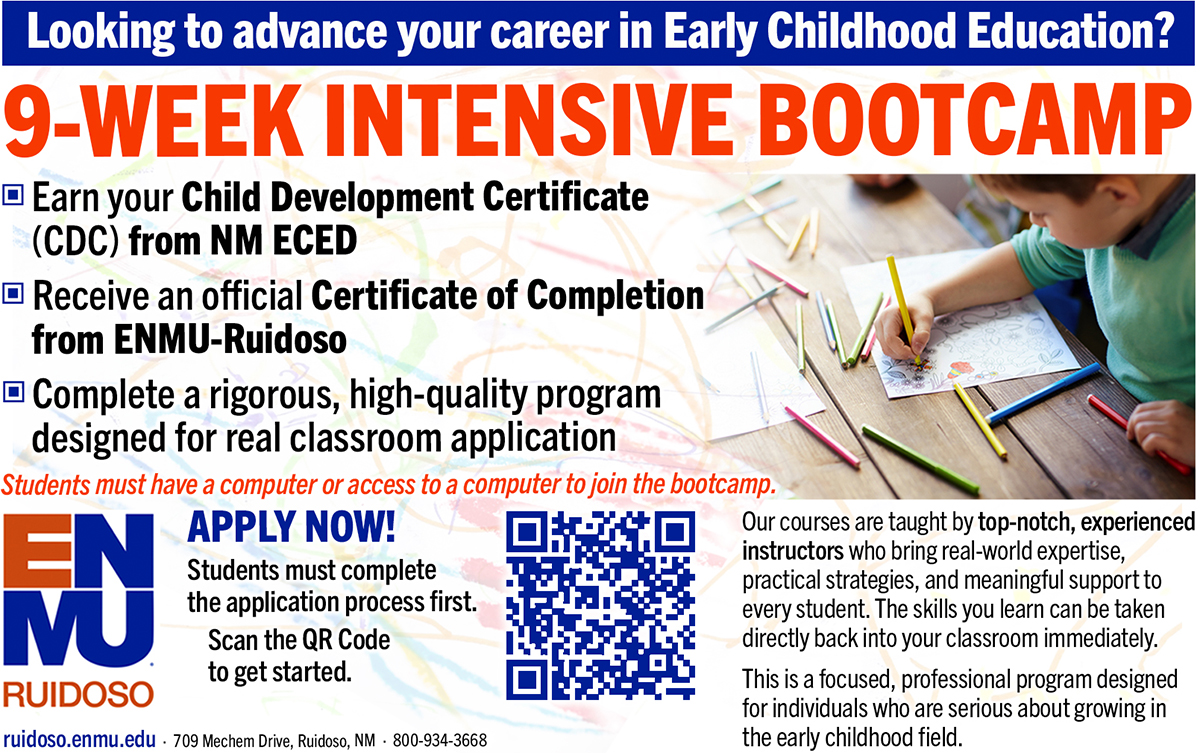 Looking to advance your career in Early Childhood Education?

9-WEEK INTENSIVE BOOTCAMP

Earn your Child Development Certificate (CDC) from NM ECED

Receive an official Certificate of Completion from ENMU-Ruidoso

Complete a rigorous, high-quality program designed for real classroom application

Students must have a computer or access to a computer to join the bootcamp.

ENMU RUIDOSO

APPLY NOW!

Students must complete the application process first.

Scan the QR Code to get started.

Our courses are taught by top-notch, experienced instructors who bring real-world expertise, practical strategies, and meaningful support to every student. The skills you learn can be taken directly back into your classroom immediately.

This is a focused, professional program designed for individuals who are serious about growing in the early childhood field.

ruidoso.enmu.edu · 709 Mechem Drive, Ruidoso, NM · 800-934-3668